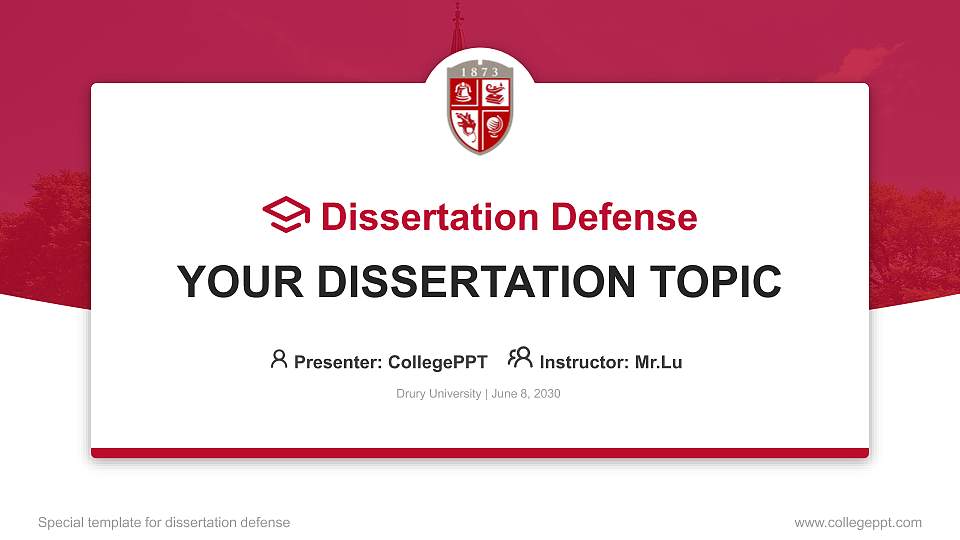 1873

Dissertation Defense

YOUR DISSERTATION TOPIC

Presenter: CollegePPT Instructor: Mr.Lu

Drury University | June 8, 2030

Special template for dissertation defense

www.collegeppt.com